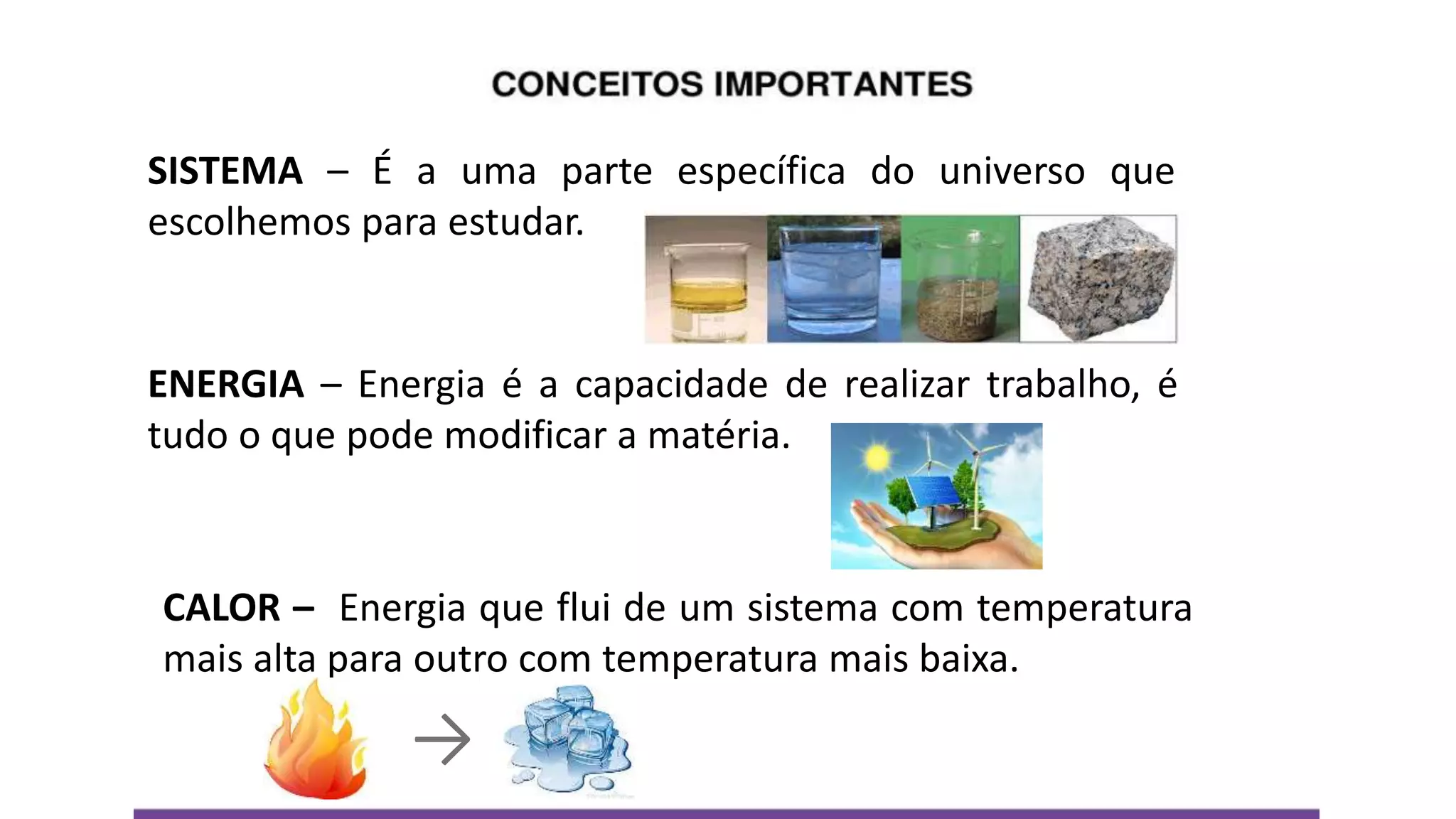 CONCEITOS IMPORTANTES

SISTEMA – É a uma parte específica do universo que escolhemos para estudar.

ENERGIA – Energia é a capacidade de realizar trabalho, é tudo o que pode modificar a matéria.

CALOR – Energia que flui de um sistema com temperatura mais alta para outro com temperatura mais baixa.